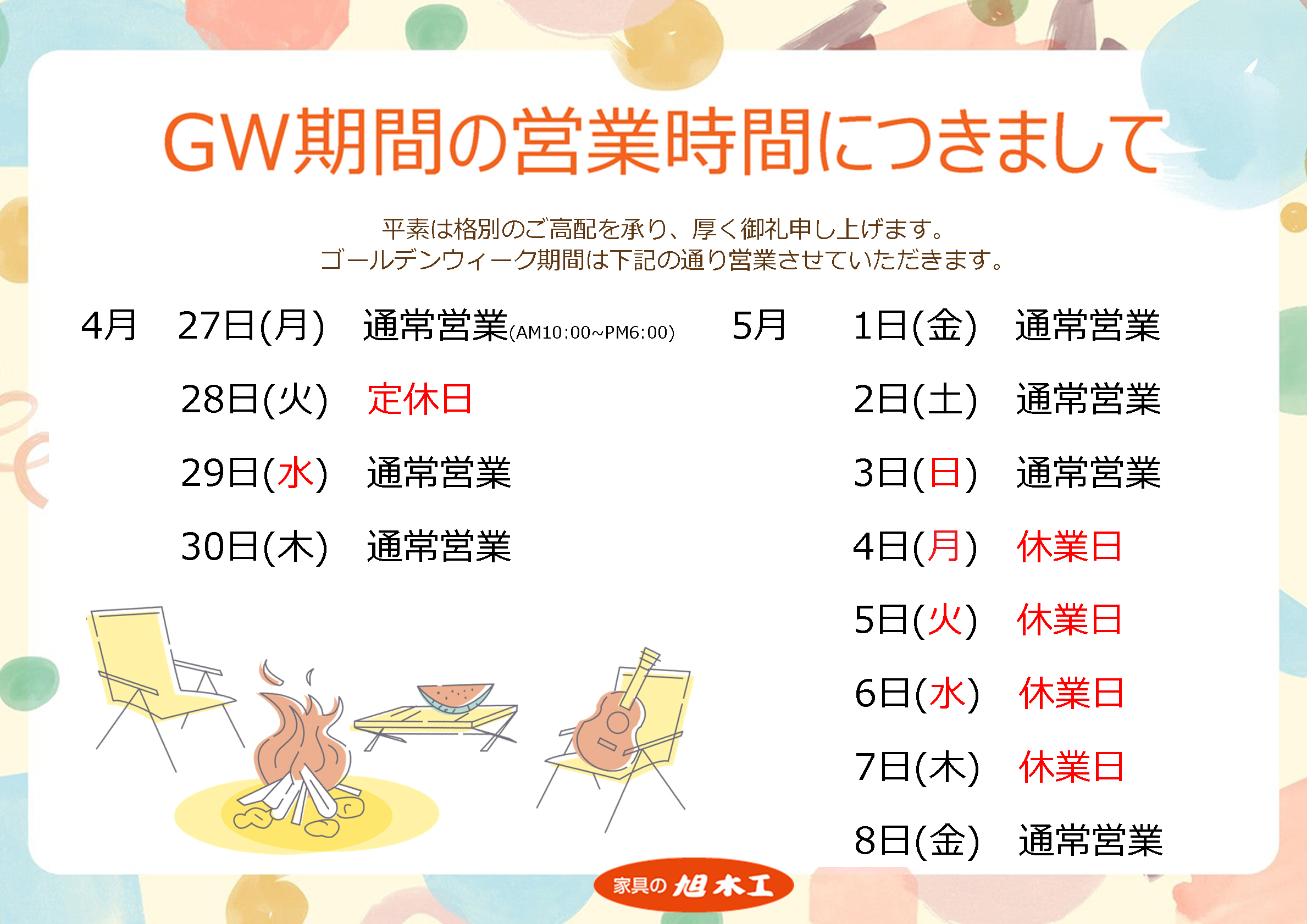 GW期間の営業時間につきまして

平素は格別のご高配を承り、厚く御礼申し上げます。
ゴールデンウィーク期間は下記の通り営業させていただきます。

4月　27日(月)　通常営業(AM10:00~PM6:00)
28日(火)　定休日
29日(水)　通常営業
30日(木)　通常営業

5月　1日(金)　通常営業
2日(土)　通常営業
3日(日)　通常営業
4日(月)　休業日
5日(火)　休業日
6日(水)　休業日
7日(木)　休業日
8日(金)　通常営業

家具の旭木工